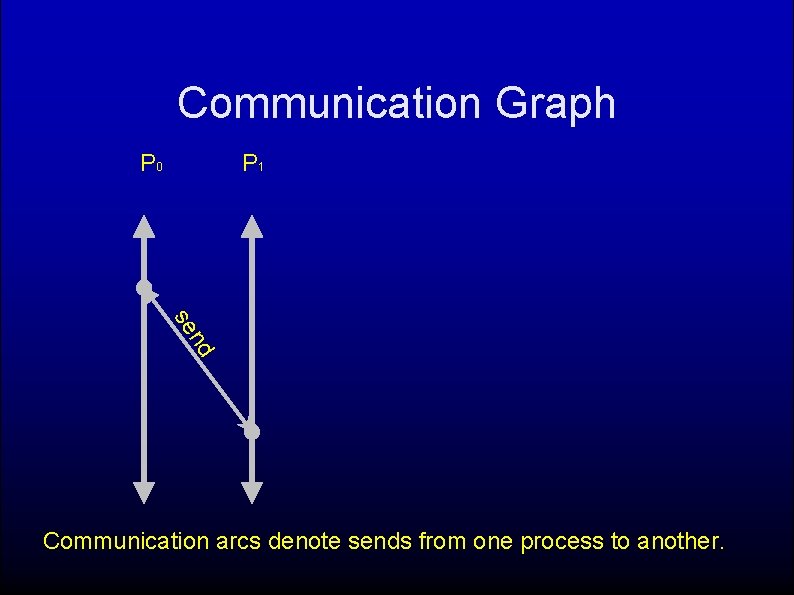 Communication Graph

$P_0$ $P_1$

send

Communication arcs denote sends from one process to another.